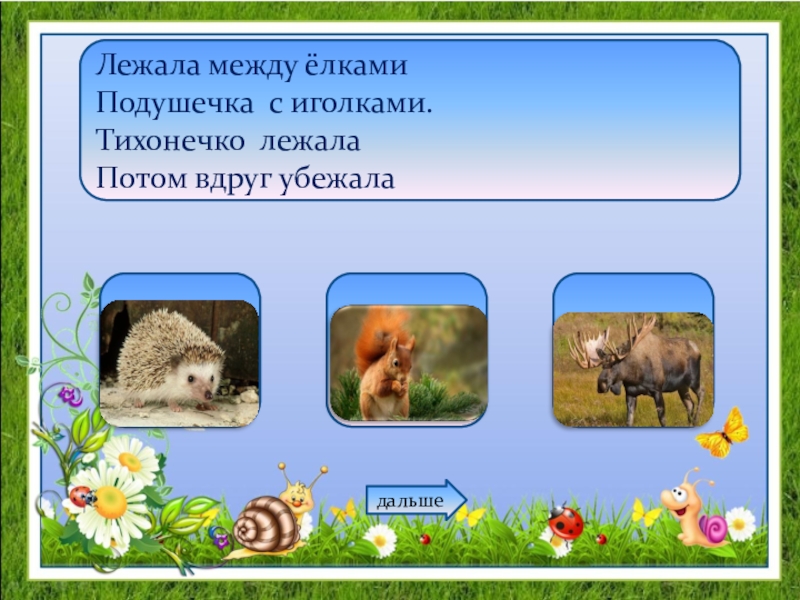 Лежала между ёлками
Подушечка с иголками.
Тихонечко лежала
Потом вдруг убежала

дальше